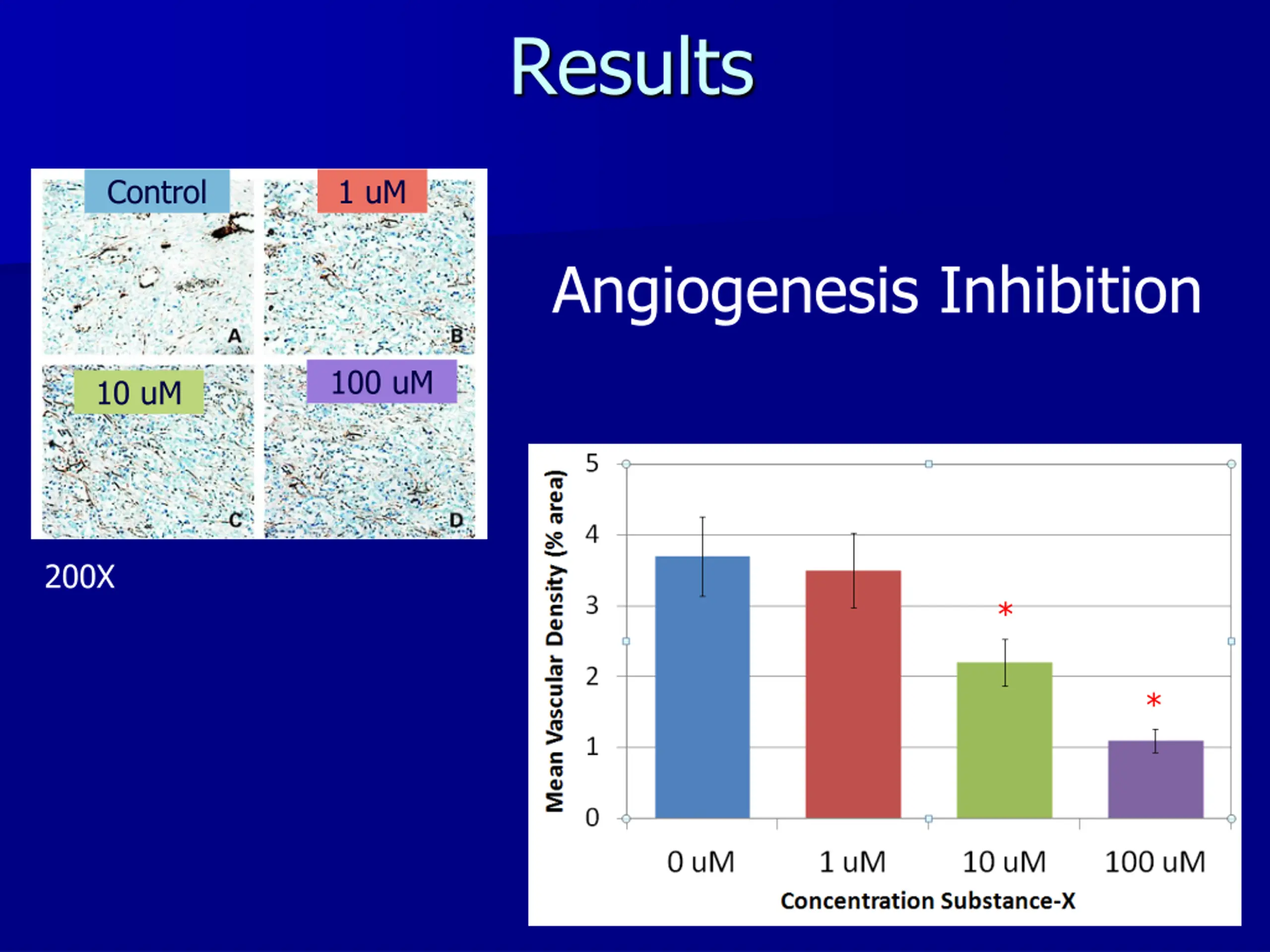 Results

Control
1 uM
A
B
10 uM
100 uM
C
D

200X

Angiogenesis Inhibition

Mean Vascular Density (% area)
5
4
3
2
1
0
*
*
0 uM
1 uM
10 uM
100 uM
Concentration Substance-X